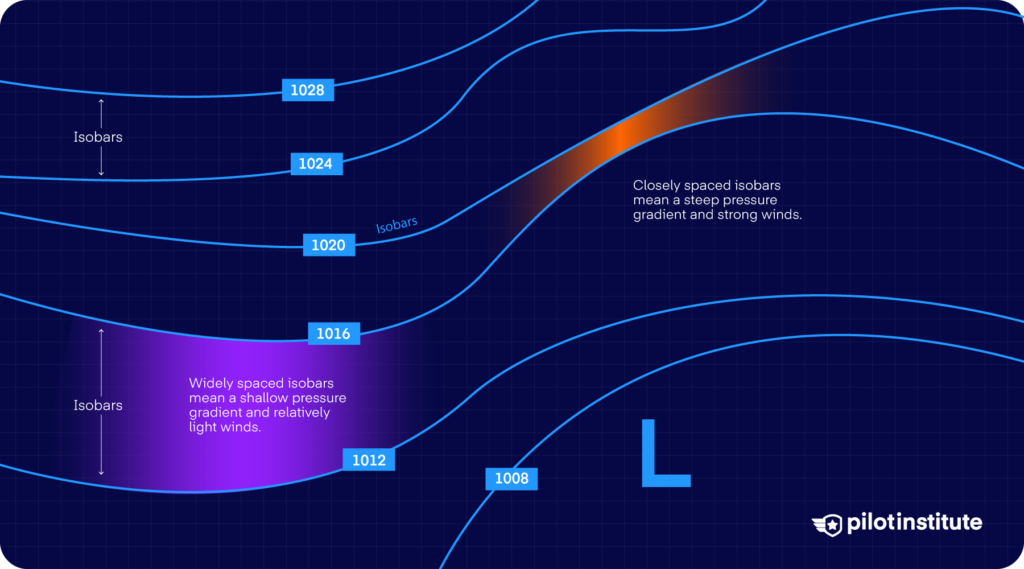 1028

Isobars

1024

Isobars

1020

Closely spaced isobars mean a steep pressure gradient and strong winds.

1016

Isobars

Widely spaced isobars mean a shallow pressure gradient and relatively light winds.

1012

1008

L

pilotinstitute